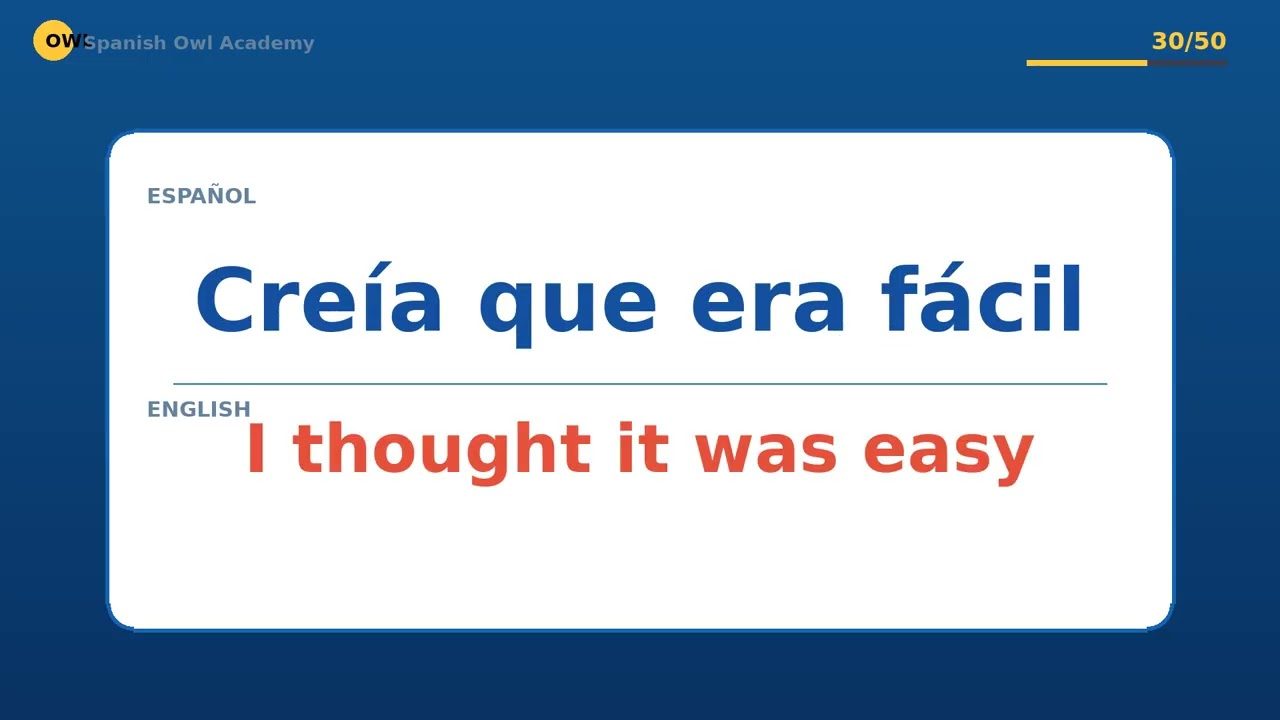 OWL Spanish Owl Academy

30/50

ESPAÑOL

Creía que era fácil

ENGLISH

I thought it was easy